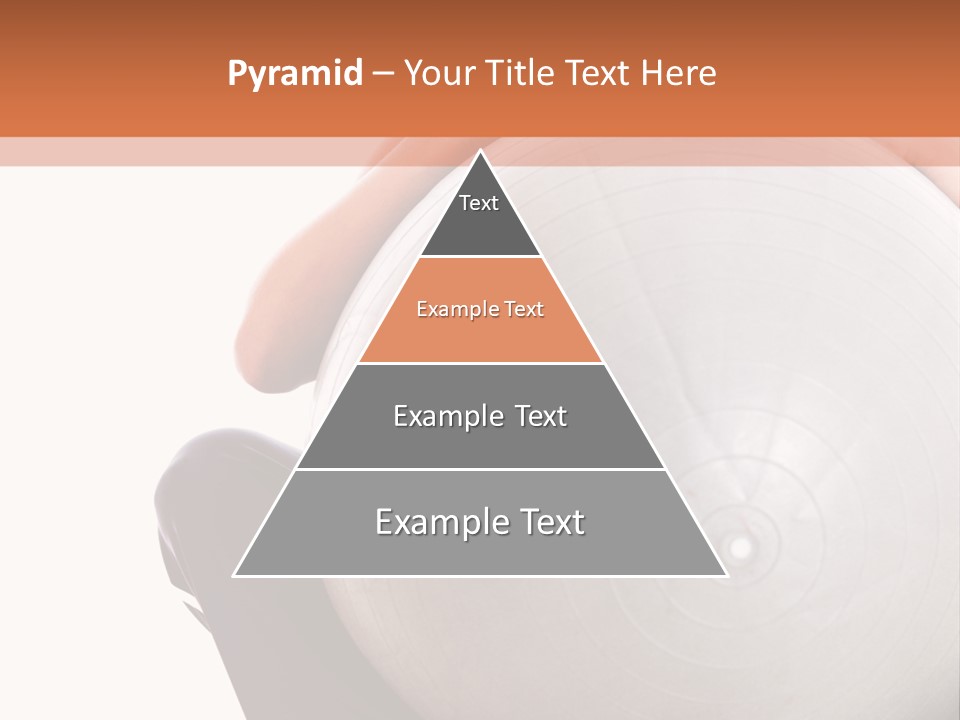 Pyramid – Your Title Text Here

Text

Example Text

Example Text

Example Text